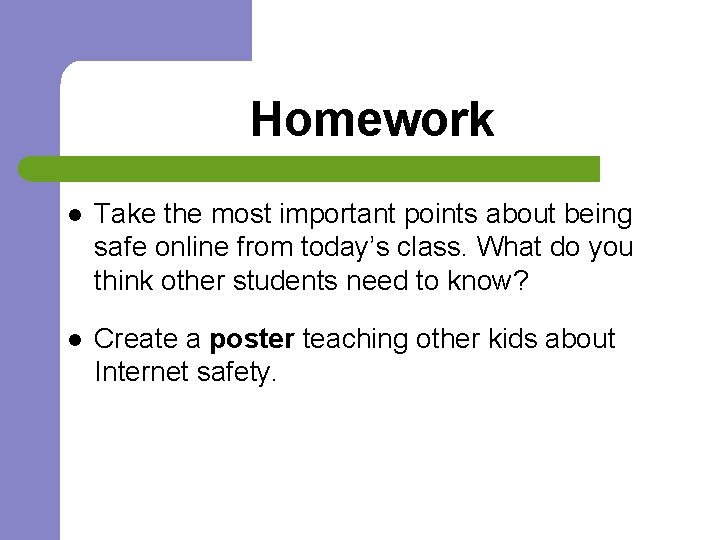 Homework

• Take the most important points about being safe online from today's class. What do you think other students need to know?

• Create a poster teaching other kids about Internet safety.